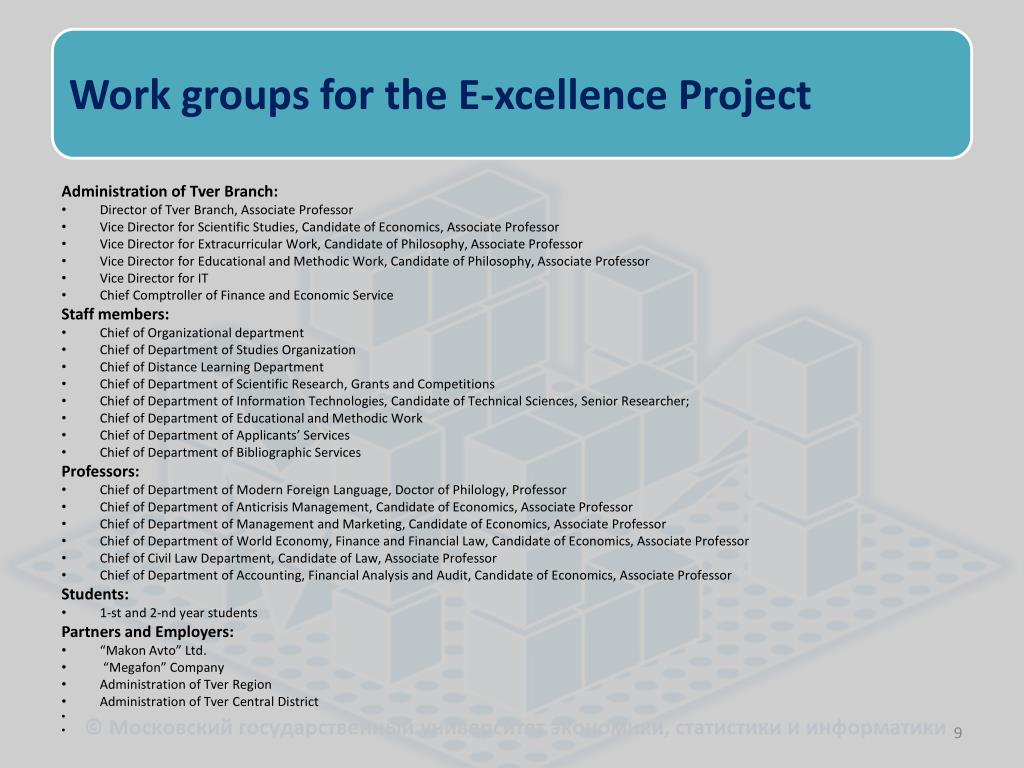 Work groups for the E-xcellence Project

Administration of Tver Branch:
• Director of Tver Branch, Associate Professor
• Vice Director for Scientific Studies, Candidate of Economics, Associate Professor
• Vice Director for Extracurricular Work, Candidate of Philosophy, Associate Professor
• Vice Director for Educational and Methodic Work, Candidate of Philosophy, Associate Professor
• Vice Director for IT
• Chief Comptroller of Finance and Economic Service

Staff members:
• Chief of Organizational department
• Chief of Department of Studies Organization
• Chief of Distance Learning Department
• Chief of Department of Scientific Research, Grants and Competitions
• Chief of Department of Information Technologies, Candidate of Technical Sciences, Senior Researcher;
• Chief of Department of Educational and Methodic Work
• Chief of Department of Applicants' Services
• Chief of Department of Bibliographic Services

Professors:
• Chief of Department of Modern Foreign Language, Doctor of Philology, Professor
• Chief of Department of Anticrisis Management, Candidate of Economics, Associate Professor
• Chief of Department of Management and Marketing, Candidate of Economics, Associate Professor
• Chief of Department of World Economy, Finance and Financial Law, Candidate of Economics, Associate Professor
• Chief of Civil Law Department, Candidate of Law, Associate Professor
• Chief of Department of Accounting, Financial Analysis and Audit, Candidate of Economics, Associate Professor

Students:
• 1-st and 2-nd year students

Partners and Employers:
• "Makon Avto" Ltd.
• "Megafon" Company
• Administration of Tver Region
• Administration of Tver Central District
•
•

© Московский государственный университет экономики, статистики и информатики 9